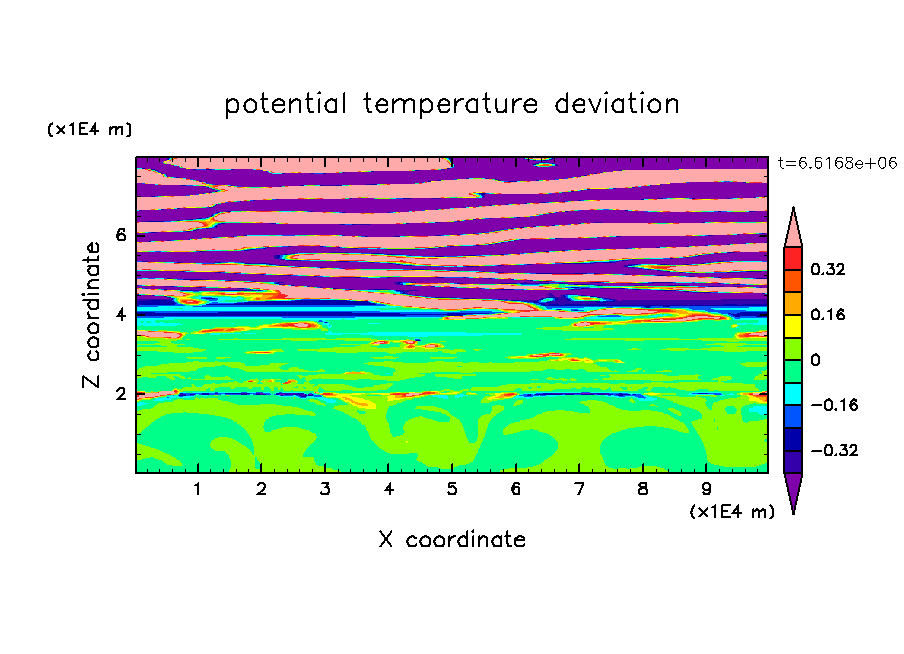 potential temperature deviation

(x1E4 m)

t=6.6168e+06

Z coordinate

6
4
2

0.32
0.16
0
−0.16
−0.32

1 2 3 4 5 6 7 8 9

(x1E4 m)

X coordinate